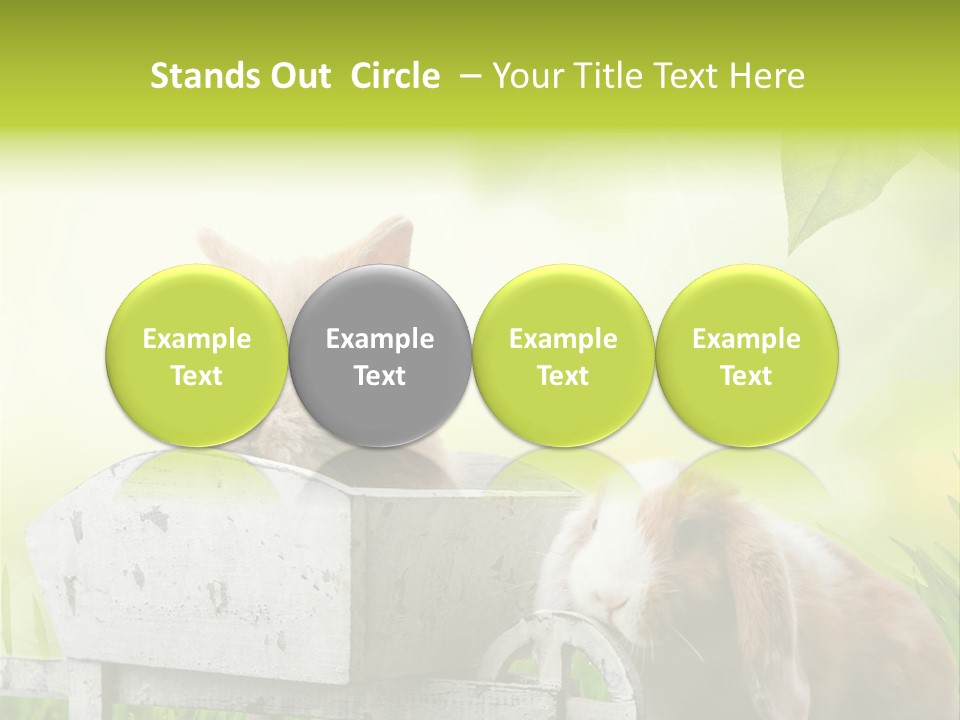 Stands Out Circle – Your Title Text Here

Example Text

Example Text

Example Text

Example Text